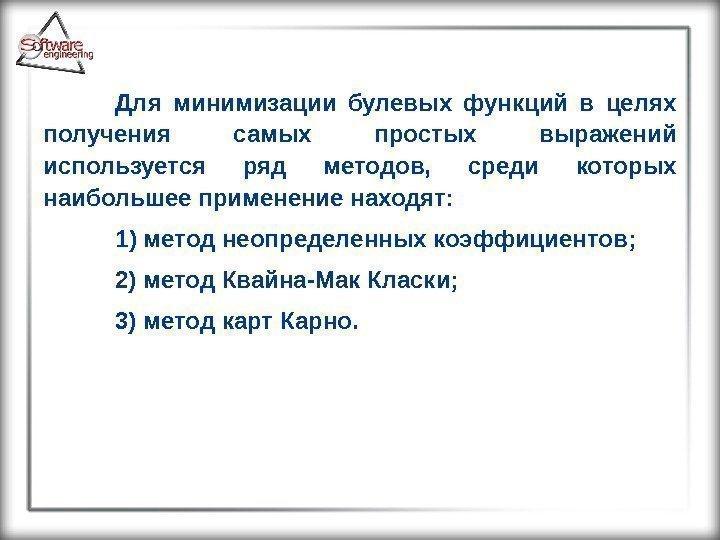 Software engineering

Для минимизации булевых функций в целях получения самых простых выражений используется ряд методов, среди которых наибольшее применение находят:

1) метод неопределенных коэффициентов;

2) метод Квайна-Мак Класки;

3) метод карт Карно.